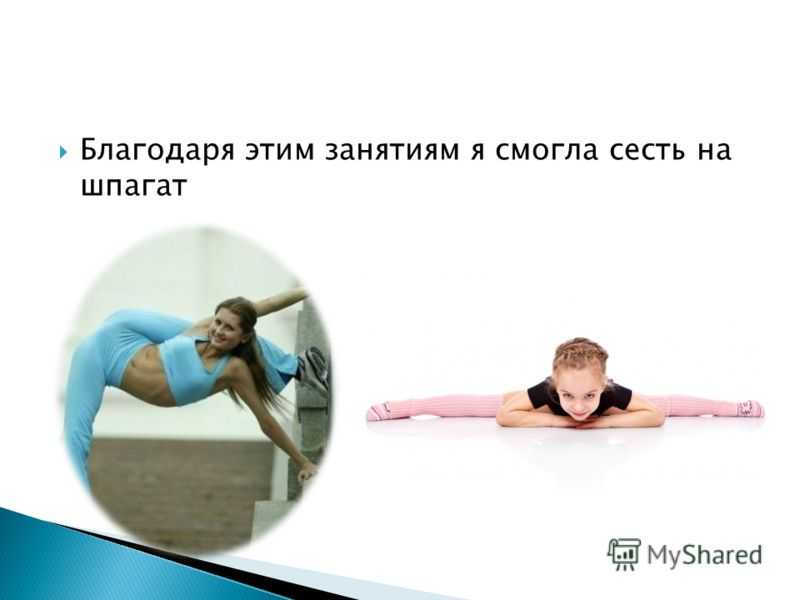 Благодаря этим занятиям я смогла сесть на шпагат

MyShared